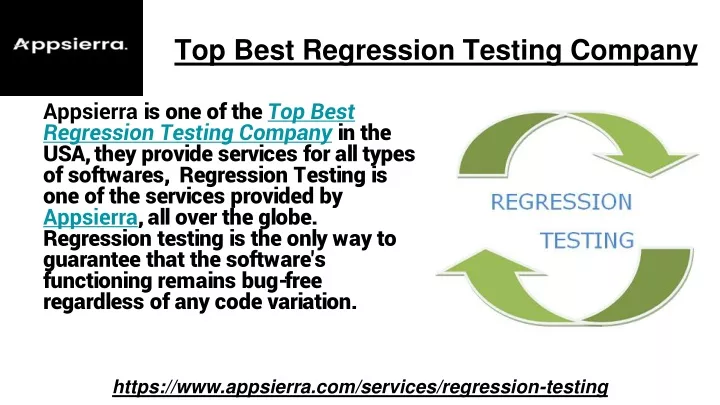 Appsierra.

Top Best Regression Testing Company

Appsierra is one of the Top Best Regression Testing Company in the USA, they provide services for all types of softwares, Regression Testing is one of the services provided by Appsierra, all over the globe. Regression testing is the only way to guarantee that the software's functioning remains bug-free regardless of any code variation.

REGRESSION
TESTING

https://www.appsierra.com/services/regression-testing